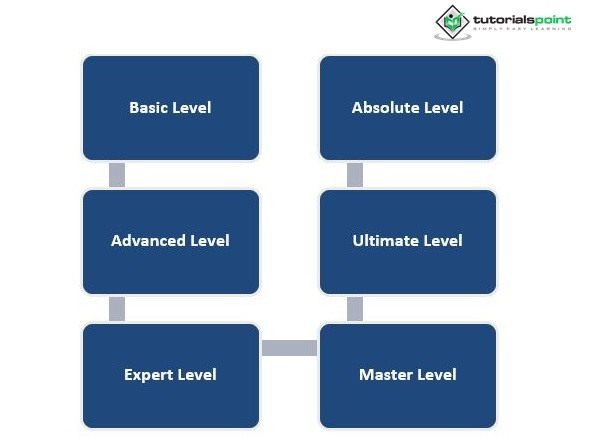 tutorialspoint
SIMPLY EASY LEARNING

Basic Level

Advanced Level

Expert Level

Master Level

Ultimate Level

Absolute Level